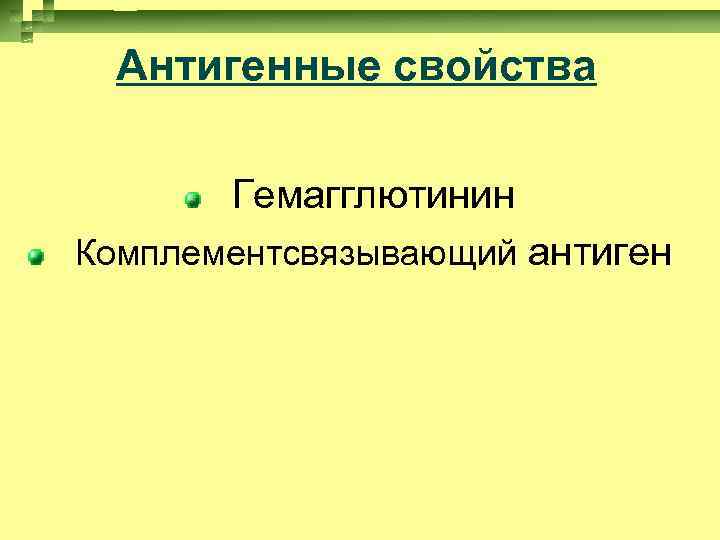 Антигенные свойства

Гемагглютинин

Комплементсвязывающий антиген